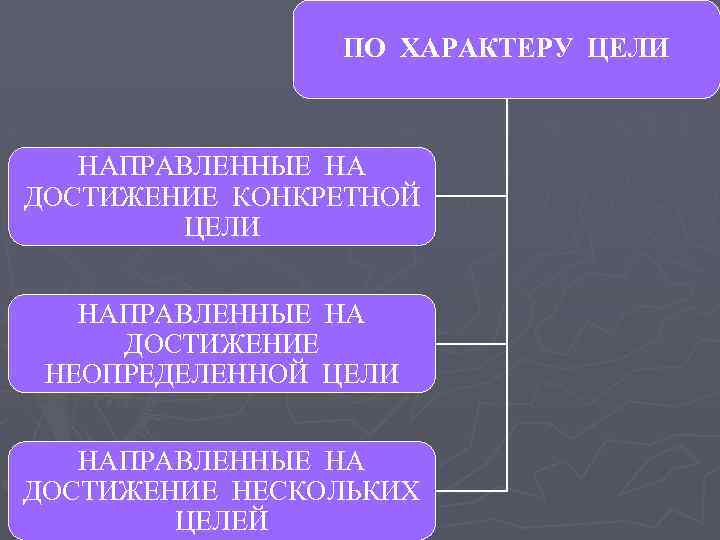 ПО ХАРАКТЕРУ ЦЕЛИ

НАПРАВЛЕННЫЕ НА ДОСТИЖЕНИЕ КОНКРЕТНОЙ ЦЕЛИ

НАПРАВЛЕННЫЕ НА ДОСТИЖЕНИЕ НЕОПРЕДЕЛЕННОЙ ЦЕЛИ

НАПРАВЛЕННЫЕ НА ДОСТИЖЕНИЕ НЕСКОЛЬКИХ ЦЕЛЕЙ